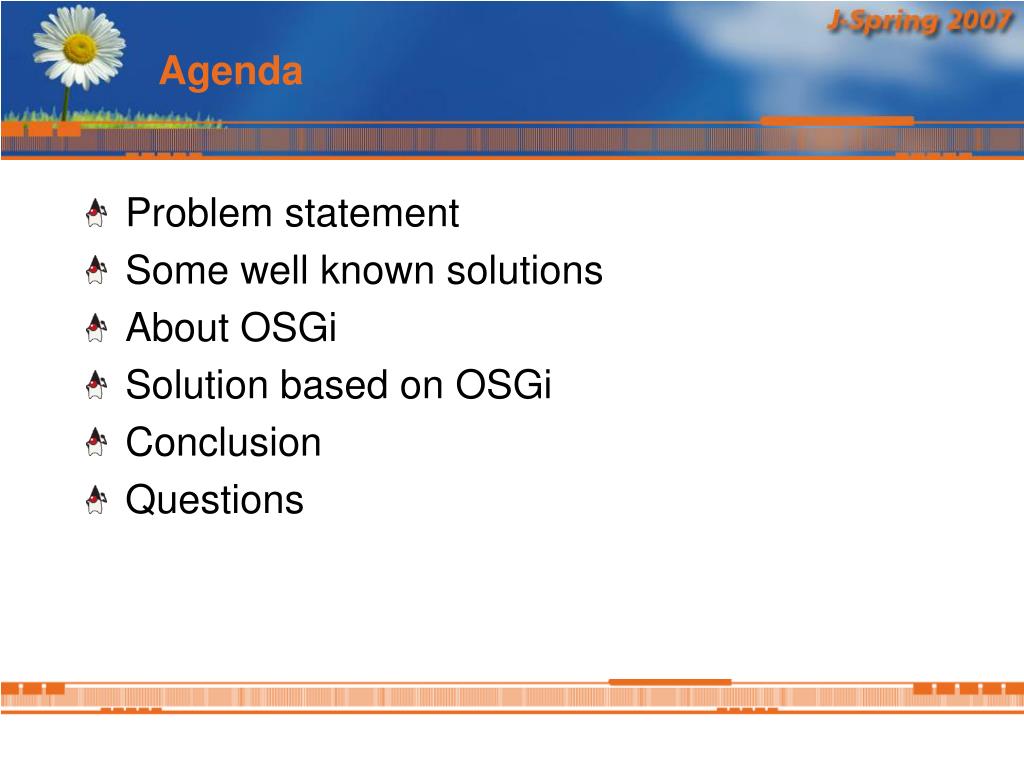 J-Spring 2007

Agenda

Problem statement
Some well known solutions
About OSGi
Solution based on OSGi
Conclusion
Questions